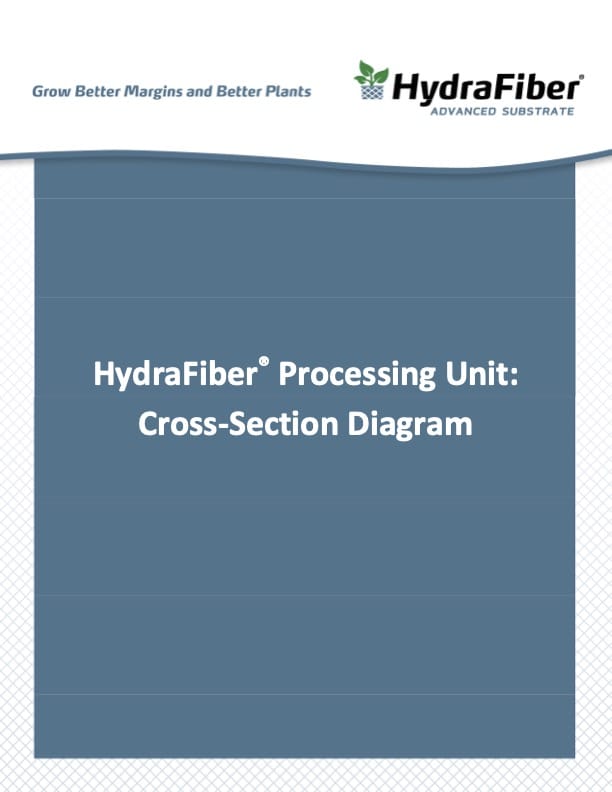 Grow Better Margins and Better Plants

HydraFiber®
ADVANCED SUBSTRATE

HydraFiber® Processing Unit: Cross-Section Diagram